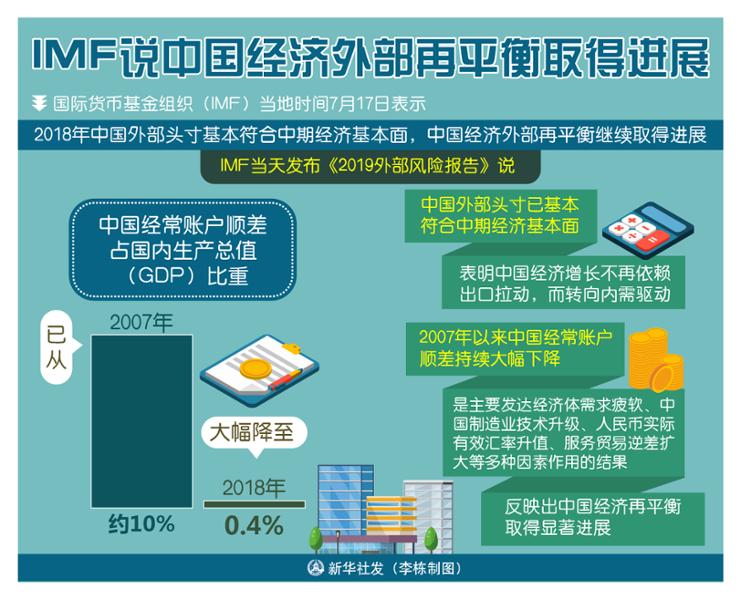 IMF说中国经济外部再平衡取得进展

国际货币基金组织（IMF）当地时间7月17日表示

2018年中国外部头寸基本符合中期经济基本面，中国经济外部再平衡继续取得进展

IMF当天发布《2019外部风险报告》说

中国经常账户顺差占国内生产总值（GDP）比重

已从

2007年

约10%

大幅降至

2018年

0.4%

中国外部头寸已基本符合中期经济基本面

表明中国经济增长不再依赖出口拉动，而转向内需驱动

2007年以来中国经常账户顺差持续大幅下降

是主要发达经济体需求疲软、中国制造业技术升级、人民币实际有效汇率升值、服务贸易逆差扩大等多种因素作用的结果

反映出中国经济再平衡取得显著进展

新华社发（李栋制图）